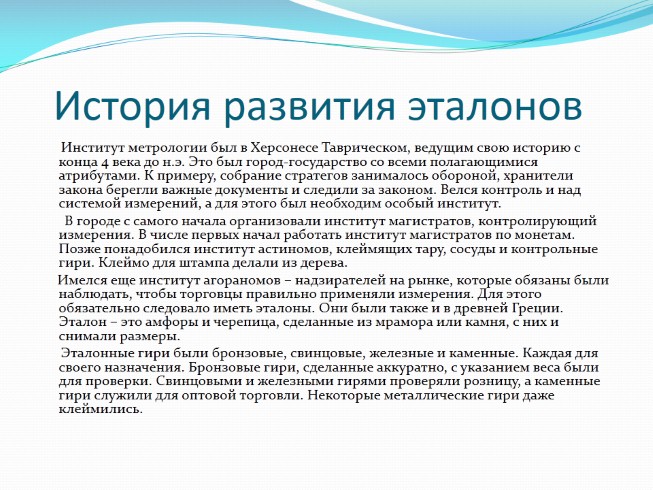 История развития эталонов

Институт метрологии был в Херсонесе Таврическом, ведущим свою историю с конца 4 века до н.э. Это был город-государство со всеми полагающимися атрибутами. К примеру, собрание стратегов занималось обороной, хранители закона берегли важные документы и следили за законом. Велся контроль и над системой измерений, а для этого был необходим особый институт.

В городе с самого начала организовали институт магистратов, контролирующий измерения. В числе первых начал работать институт магистратов по монетам. Позже понадобился институт астиномов, клеймящих тару, сосуды и контрольные гири. Клеймо для штампа делали из дерева.

Имелся еще институт агораномов – надзирателей на рынке, которые обязаны были наблюдать, чтобы торговцы правильно применяли измерения. Для этого обязательно следовало иметь эталоны. Они были также и в древней Греции. Эталон – это амфоры и черепица, сделанные из мрамора или камня, с них и снимали размеры.

Эталонные гири были бронзовые, свинцовые, железные и каменные. Каждая для своего назначения. Бронзовые гири, сделанные аккуратно, с указанием веса были для проверки. Свинцовыми и железными гирями проверяли розницу, а каменные гири служили для оптовой торговли. Некоторые металлические гири даже клеймились.